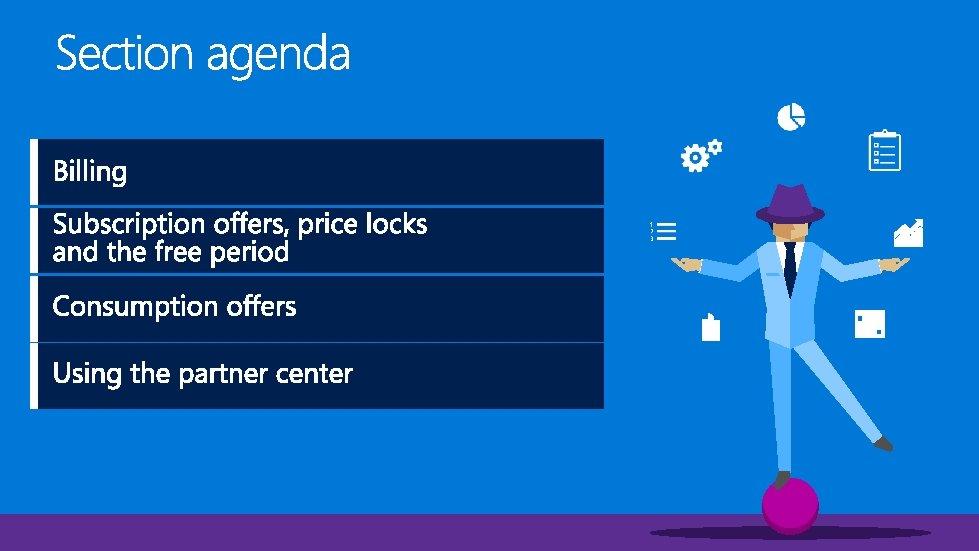 Section agenda

Billing

Subscription offers, price locks and the free period

Consumption offers

Using the partner center